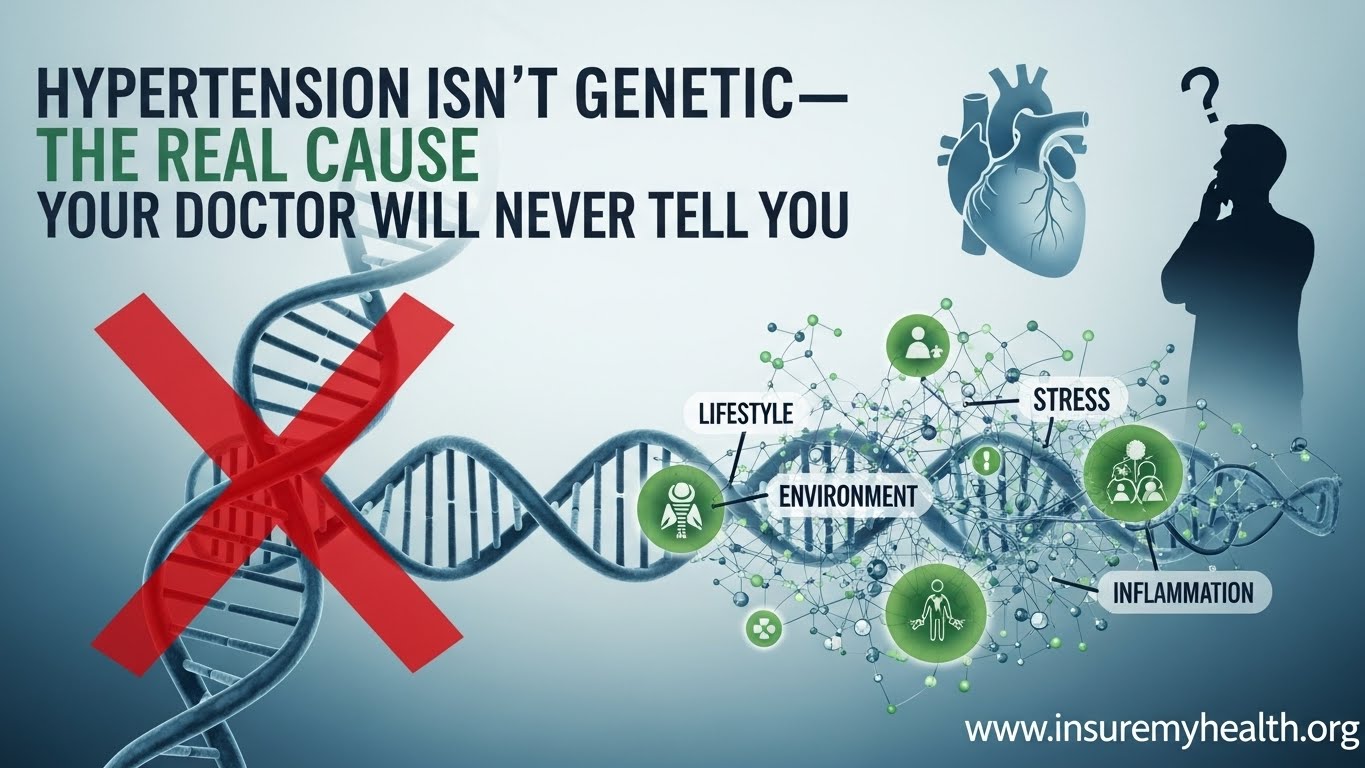 HYPERTENSION ISN'T GENETIC—
THE REAL CAUSE
YOUR DOCTOR WILL NEVER TELL YOU

?

LIFESTYLE

STRESS

ENVIRONMENT

INFLAMMATION

www.insuremyhealth.org